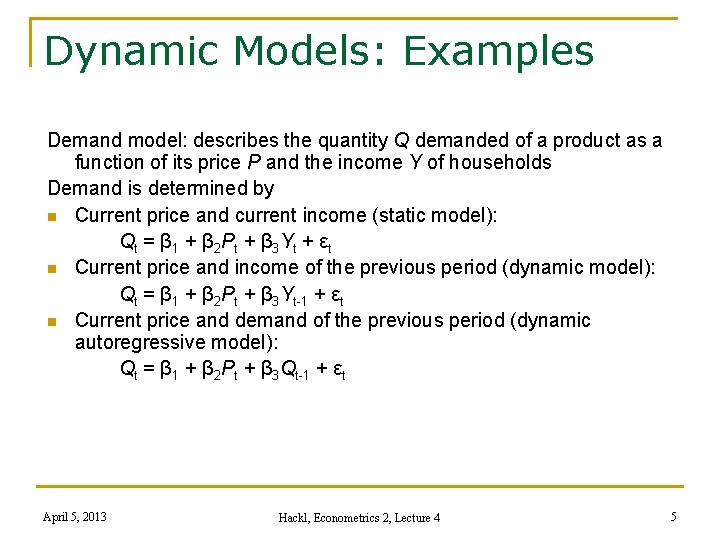 Dynamic Models: Examples

Demand model: describes the quantity $Q$ demanded of a product as a function of its price $P$ and the income $Y$ of households

Demand is determined by

- Current price and current income (static model):

$Q_t = \beta_1 + \beta_2 P_t + \beta_3 Y_t + \varepsilon_t$

- Current price and income of the previous period (dynamic model):

$Q_t = \beta_1 + \beta_2 P_t + \beta_3 Y_{t-1} + \varepsilon_t$

- Current price and demand of the previous period (dynamic autoregressive model):

$Q_t = \beta_1 + \beta_2 P_t + \beta_3 Q_{t-1} + \varepsilon_t$

April 5, 2013

Hackl, Econometrics 2, Lecture 4

5